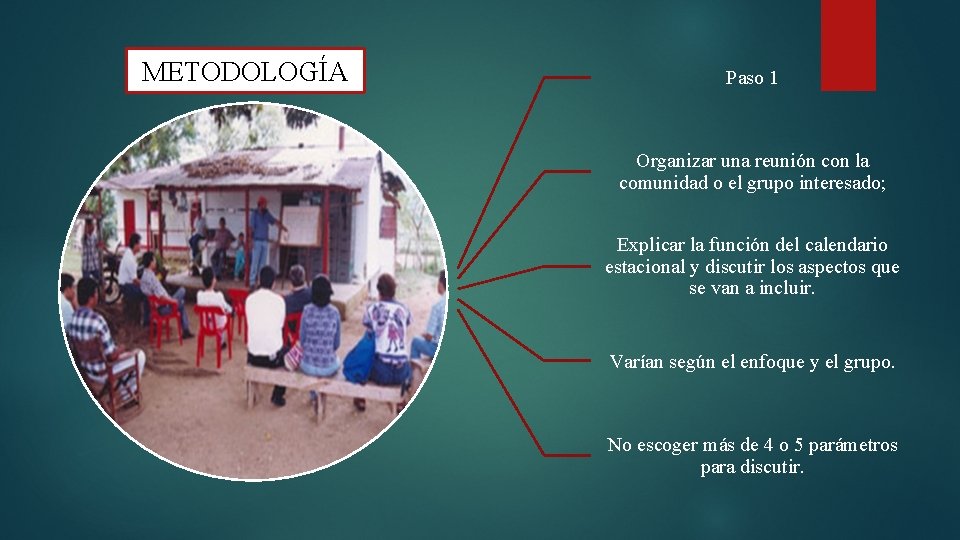 METODOLOGÍA

Paso 1

Organizar una reunión con la comunidad o el grupo interesado;

Explicar la función del calendario estacional y discutir los aspectos que se van a incluir.

Varían según el enfoque y el grupo.

No escoger más de 4 o 5 parámetros para discutir.